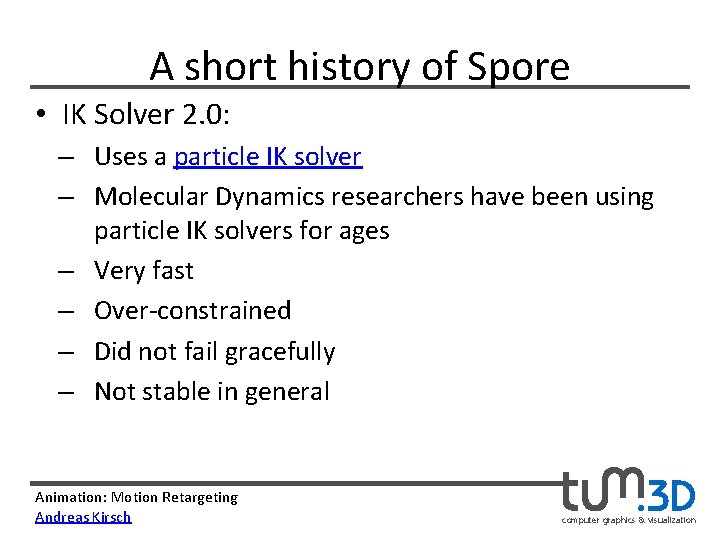 A short history of Spore

• IK Solver 2.0:
– Uses a particle IK solver
– Molecular Dynamics researchers have been using particle IK solvers for ages
– Very fast
– Over-constrained
– Did not fail gracefully
– Not stable in general

Animation: Motion Retargeting
Andreas Kirsch

tum.3D
computer graphics & visualization